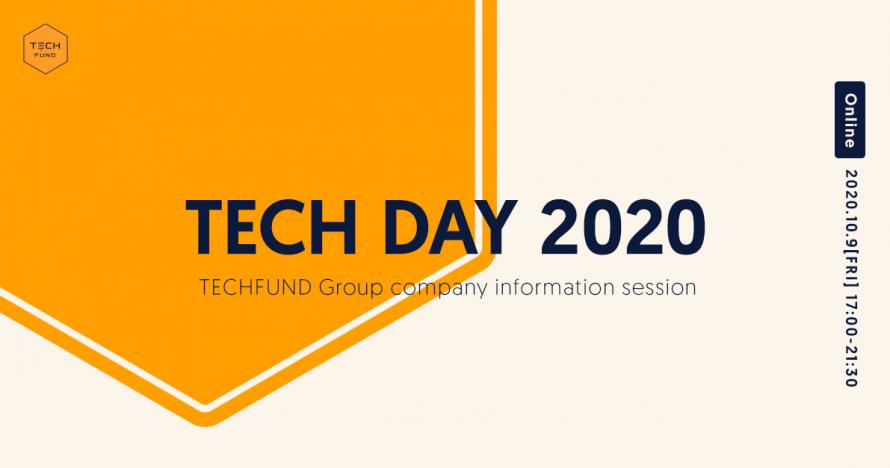 TECH FUND

TECH DAY 2020

TECHFUND Group company information session

Online

2020.10.9[FRI] 17:00-21:30